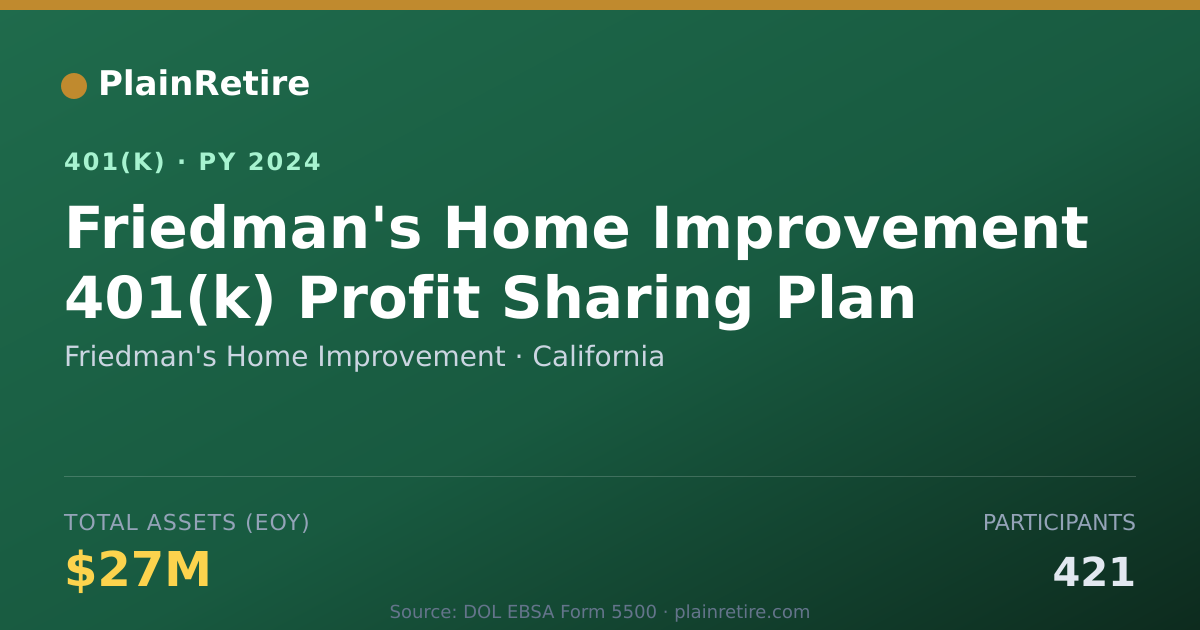 PlainRetire

401(K) · PY 2024

Friedman's Home Improvement 401(k) Profit Sharing Plan

Friedman's Home Improvement · California

TOTAL ASSETS (EOY)

$27M

PARTICIPANTS

421

Source: DOL EBSA Form 5500 · plainretire.com